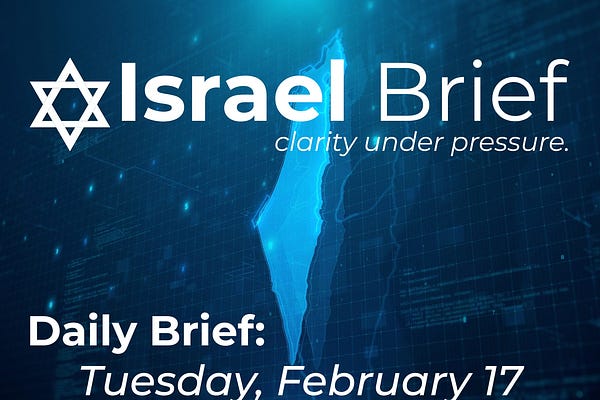 Israel Brief
clarity under pressure.

Daily Brief:
Tuesday, February 17